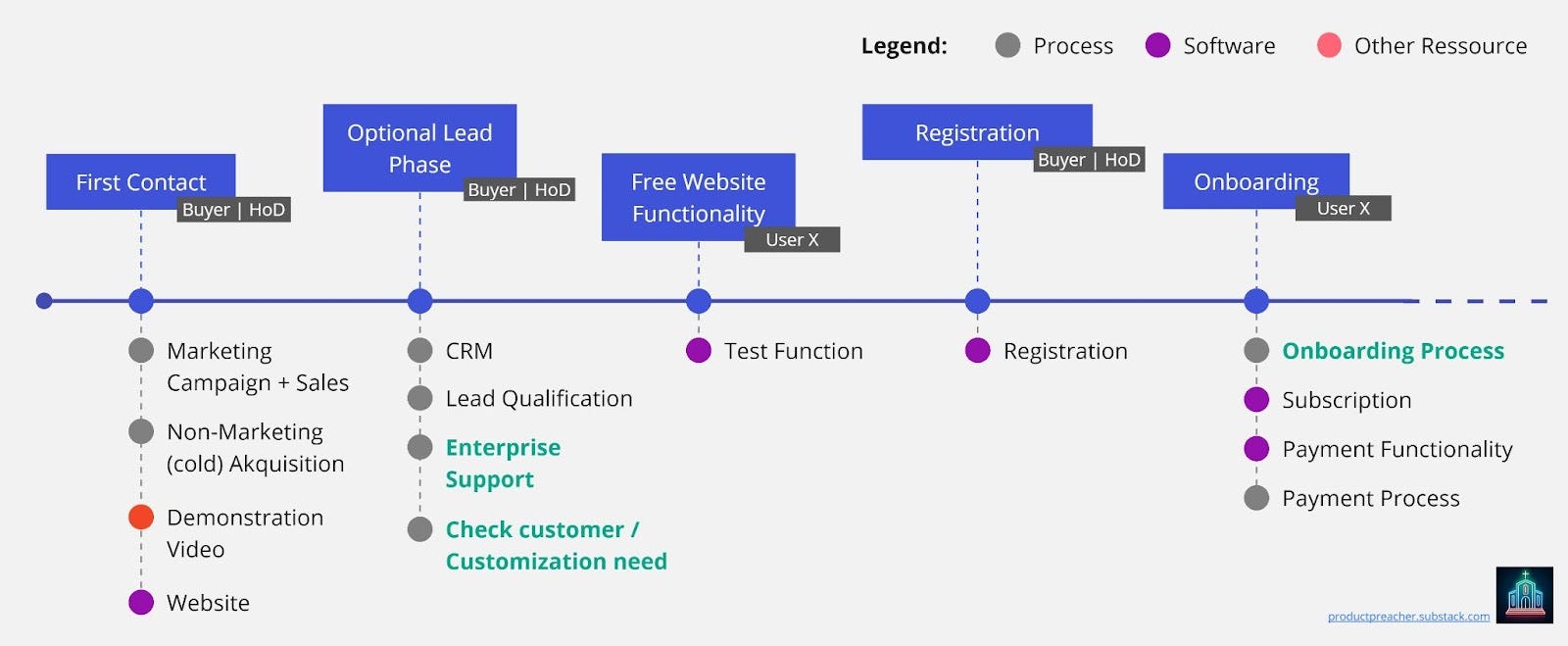 Legend: Process Software Other Ressource

First Contact
Buyer | HoD

Optional Lead Phase
Buyer | HoD

Free Website Functionality
User X

Registration
Buyer | HoD

Onboarding
User X

Marketing Campaign + Sales

Non-Marketing (cold) Akquisition

Demonstration Video

Website

CRM

Lead Qualification

Enterprise Support

Check customer / Customization need

Test Function

Registration

Onboarding Process

Subscription

Payment Functionality

Payment Process

productpreacher.substack.com